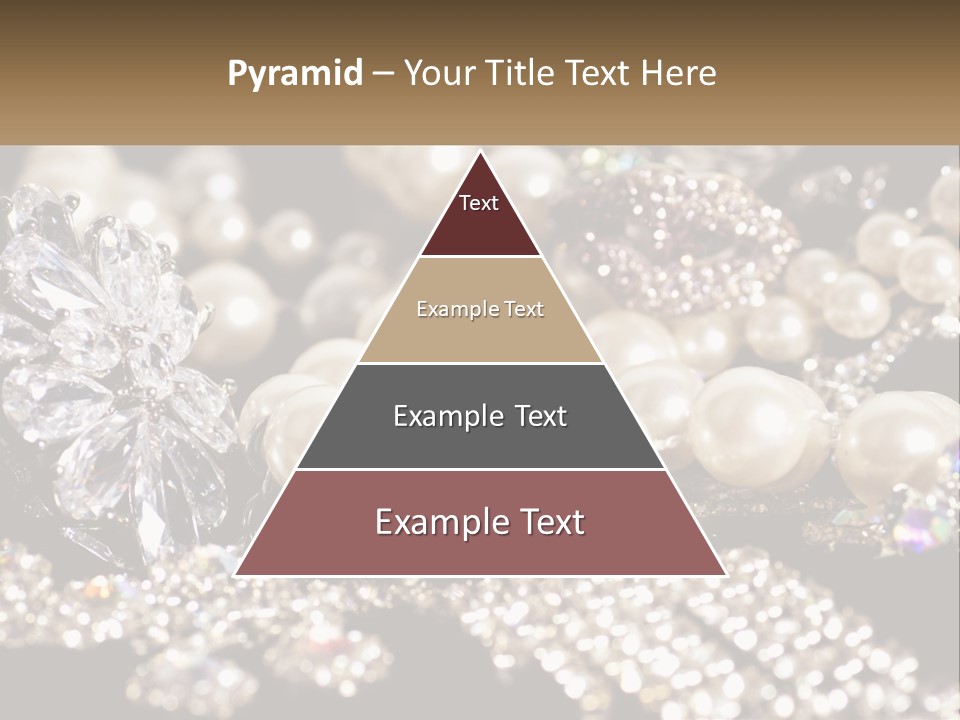 Pyramid – Your Title Text Here

Text

Example Text

Example Text

Example Text